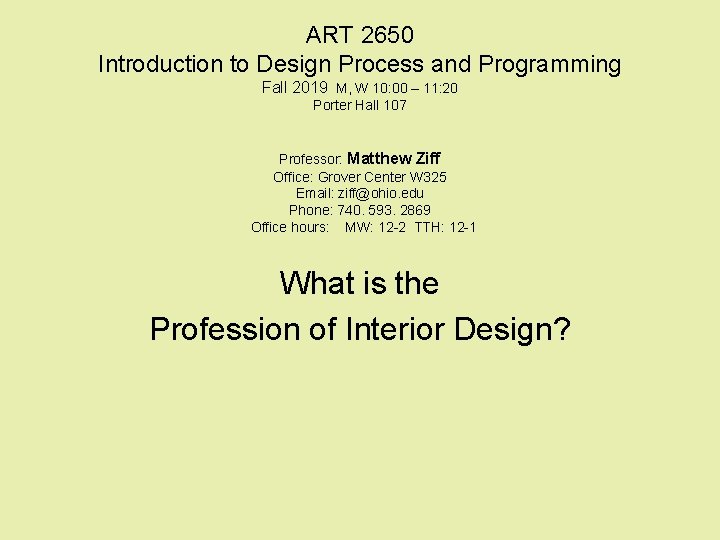 ART 2650
Introduction to Design Process and Programming
Fall 2019 M, W 10:00 – 11:20
Porter Hall 107

Professor: Matthew Ziff
Office: Grover Center W325
Email: ziff@ohio.edu
Phone: 740. 593. 2869
Office hours: MW: 12-2 TTH: 12-1

What is the
Profession of Interior Design?